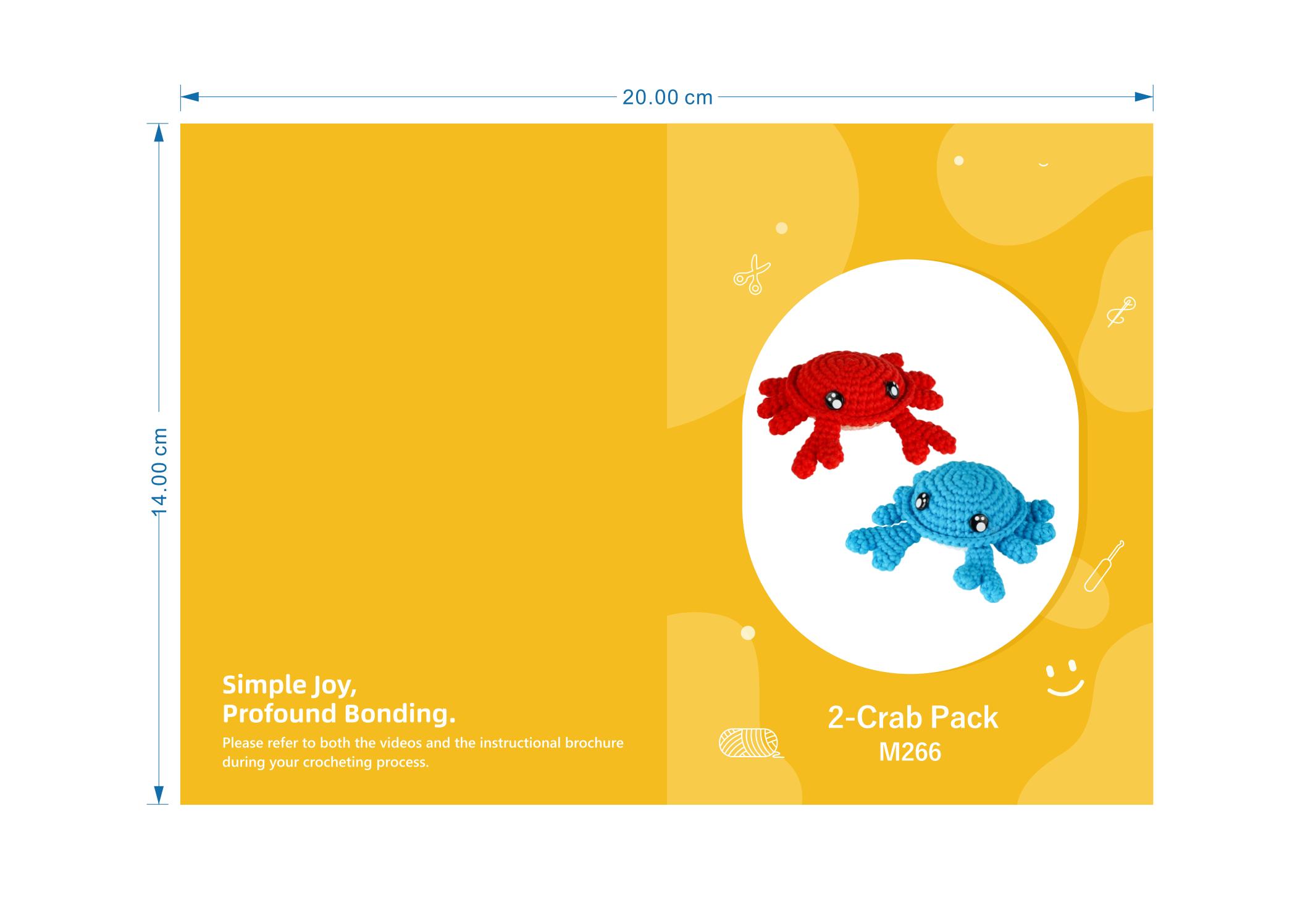 20.00 cm

14.00 cm

Simple Joy,
Profound Bonding.

Please refer to both the videos and the instructional brochure during your crocheting process.

2-Crab Pack
M266